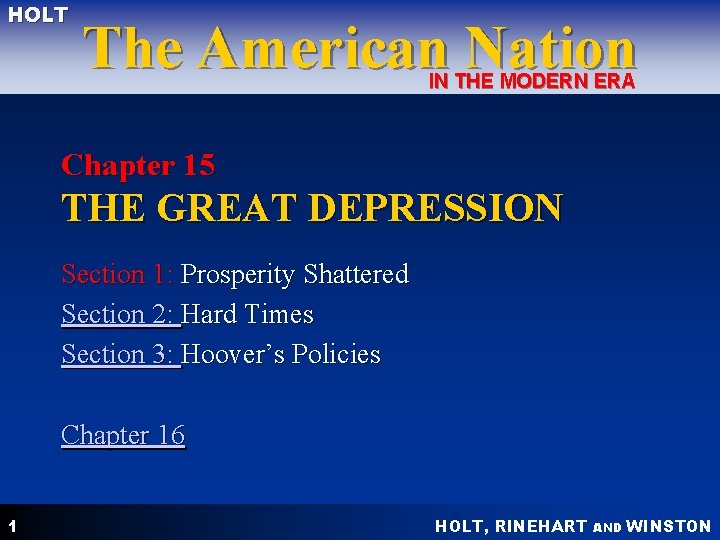 HOLT

The American Nation
IN THE MODERN ERA

Chapter 15
THE GREAT DEPRESSION

Section 1: Prosperity Shattered
Section 2: Hard Times
Section 3: Hoover's Policies

Chapter 16

1

HOLT, RINEHART AND WINSTON